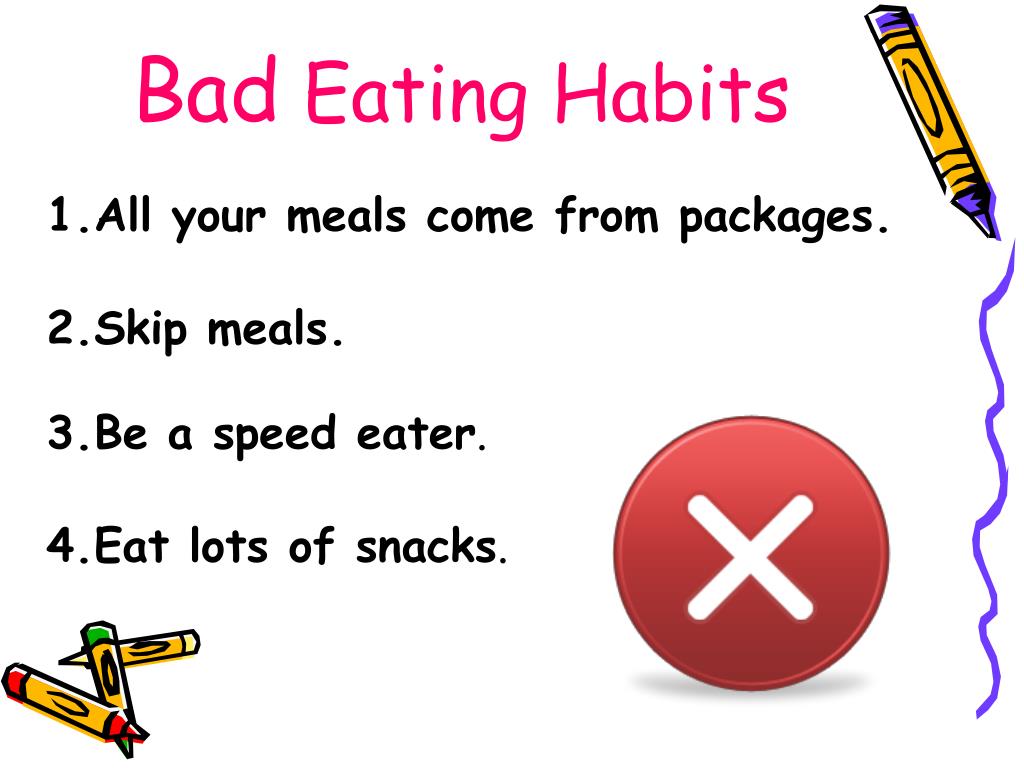 Bad Eating Habits

1.All your meals come from packages.

2.Skip meals.

3.Be a speed eater.

4.Eat lots of snacks.